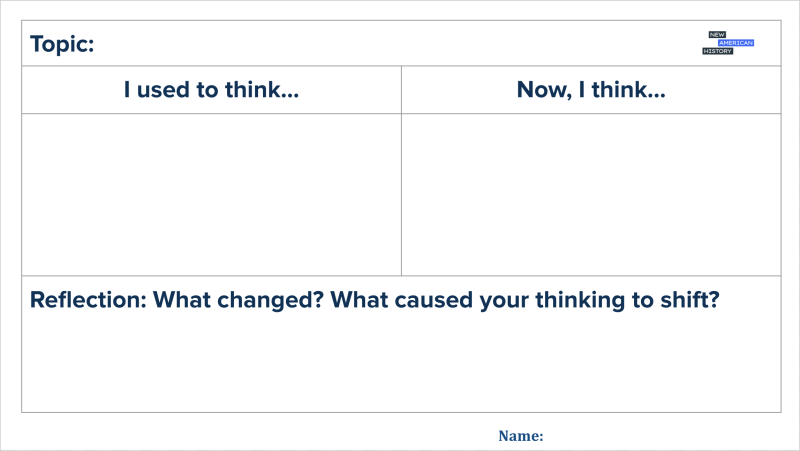 Topic:

NEW AMERICAN HISTORY

| I used to think... | Now, I think... |
|---|---|
| | |

Reflection: What changed? What caused your thinking to shift?

Name: